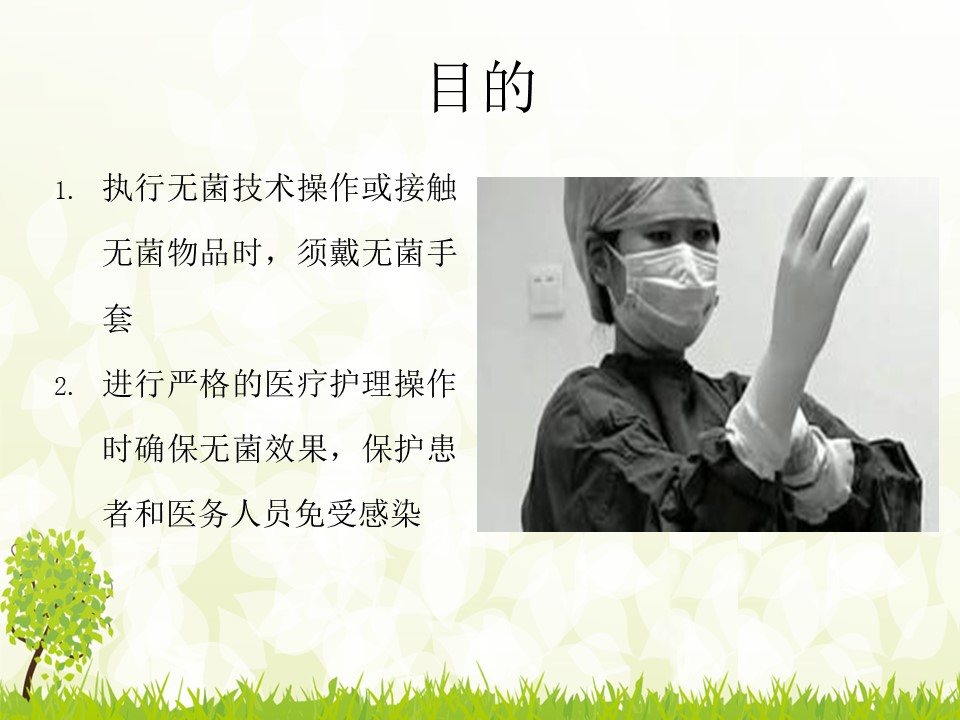 目的

1. 执行无菌技术操作或接触无菌物品时，须戴无菌手套

2. 进行严格的医疗护理操作时确保无菌效果，保护患者和医务人员免受感染